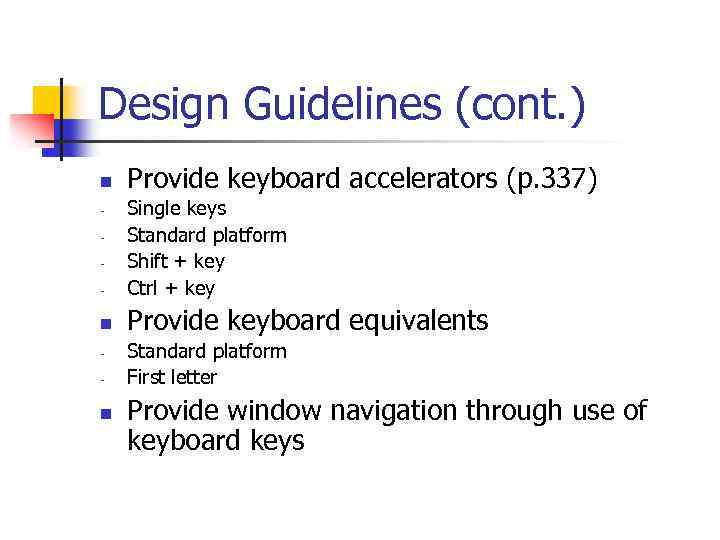 Design Guidelines (cont.)

- Provide keyboard accelerators (p.337)
  - Single keys
  - Standard platform
  - Shift + key
  - Ctrl + key
- Provide keyboard equivalents
  - Standard platform
  - First letter
- Provide window navigation through use of keyboard keys